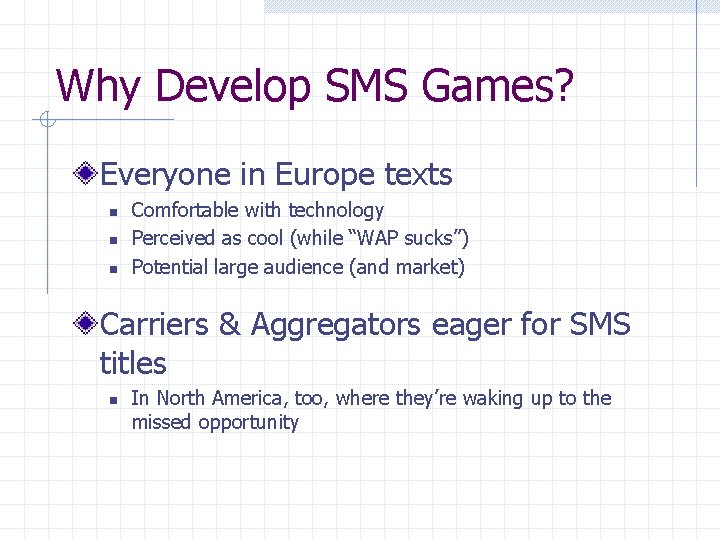 Why Develop SMS Games?

Everyone in Europe texts

- Comfortable with technology
- Perceived as cool (while “WAP sucks”)
- Potential large audience (and market)

Carriers & Aggregators eager for SMS titles

- In North America, too, where they’re waking up to the missed opportunity